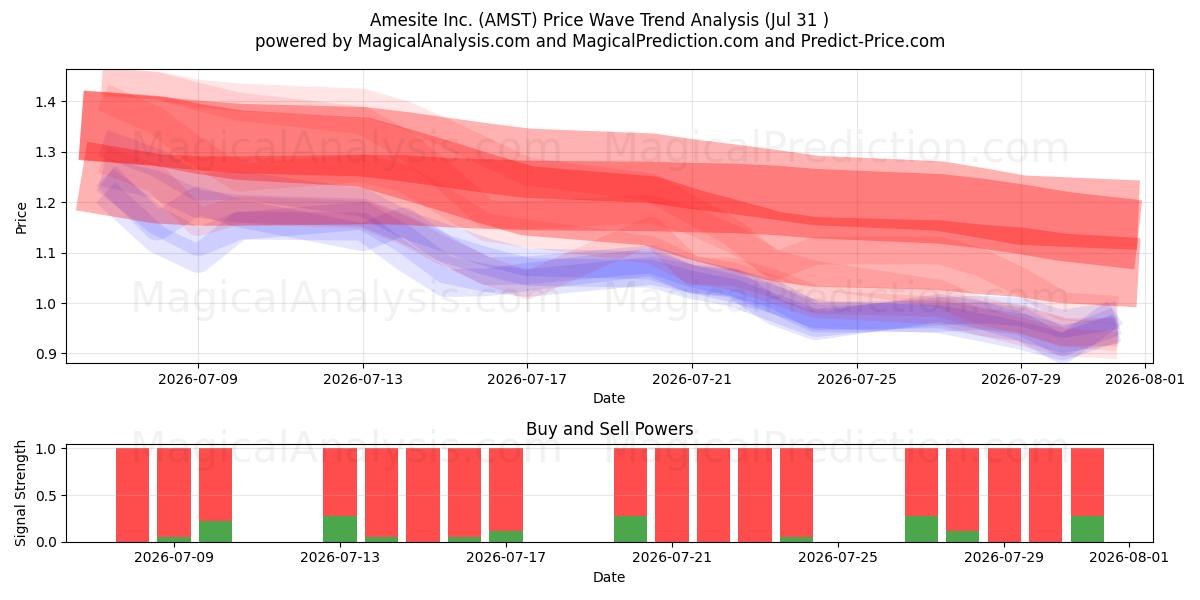 Amesite Inc. (AMST) Price Wave Trend Analysis (Jul 31 )
powered by MagicalAnalysis.com and MagicalPrediction.com and Predict-Price.com

MagicalAnalysis.com MagicalPrediction.com
MagicalAnalysis.com MagicalPrediction.com

Price
1.4
1.3
1.2
1.1
1.0
0.9

2026-07-09 2026-07-13 2026-07-17 2026-07-21 2026-07-25 2026-07-29 2026-08-01
Date

Buy and Sell Powers

MagicalAnalysis.com MagicalPrediction.com

Signal Strength
1.0
0.5
0.0

2026-07-09 2026-07-13 2026-07-17 2026-07-21 2026-07-25 2026-07-29 2026-08-01
Date